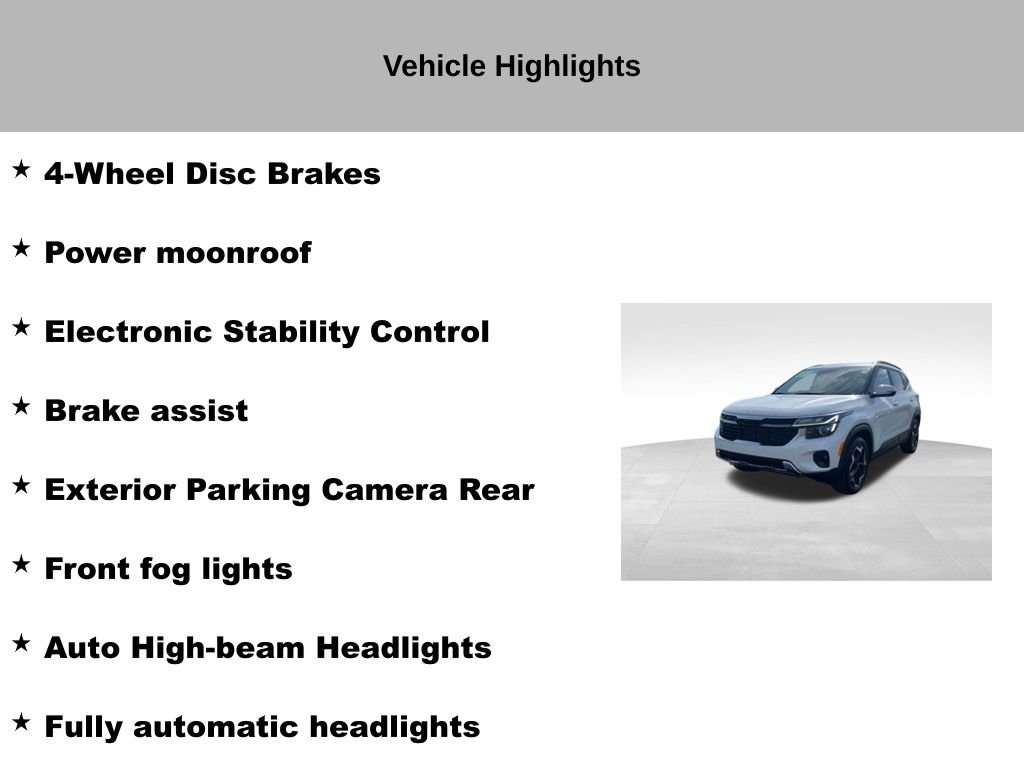 Vehicle Highlights

★ 4-Wheel Disc Brakes

★ Power moonroof

★ Electronic Stability Control

★ Brake assist

★ Exterior Parking Camera Rear

★ Front fog lights

★ Auto High-beam Headlights

★ Fully automatic headlights